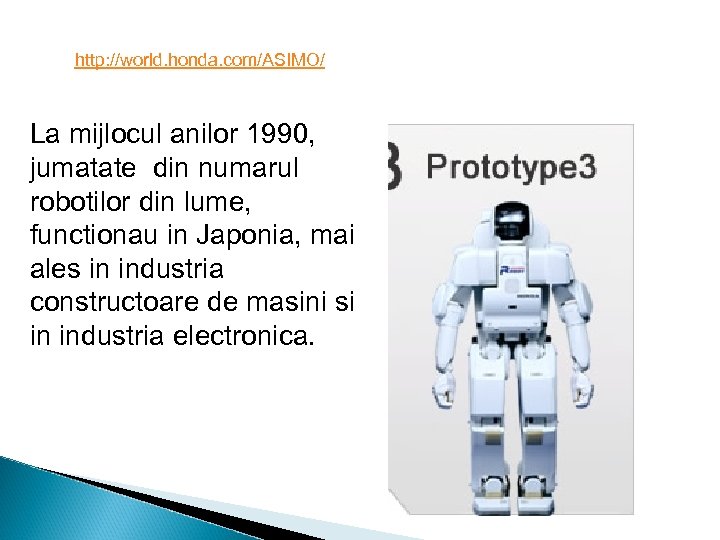 http://world.honda.com/ASIMO/

La mijlocul anilor 1990, jumatate  din numarul robotilor din lume, functionau in Japonia, mai ales in industria constructoare de masini si in industria electronica.

3 Prototype3